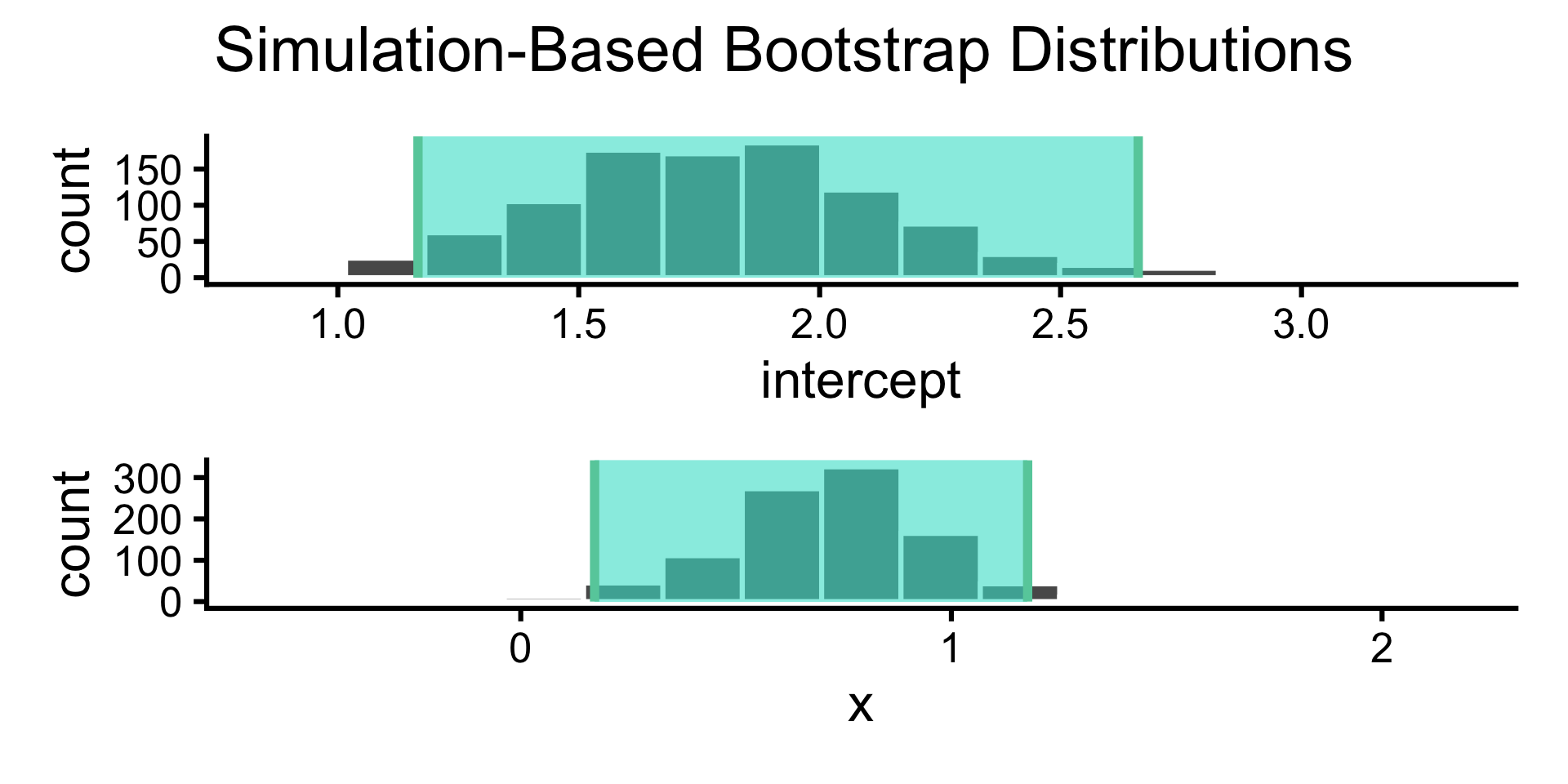 Simulation-Based Bootstrap Distributions

count
150
100
50
0
1.0
1.5
2.0
2.5
3.0
intercept

count
300
200
100
0
0
1
2
x